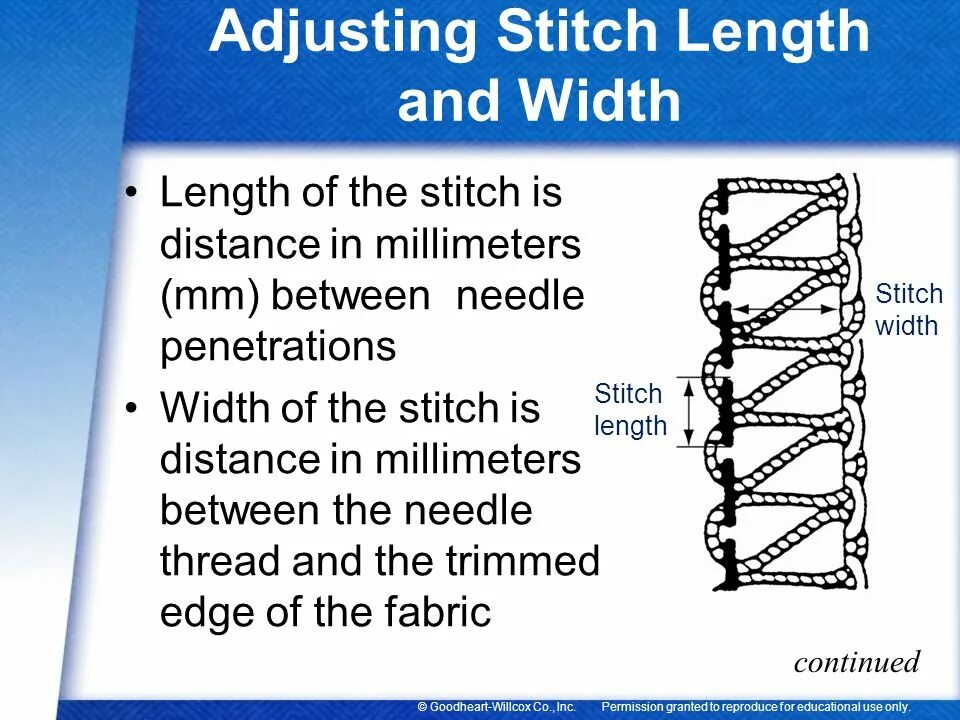 Adjusting Stitch Length and Width

• Length of the stitch is distance in millimeters (mm) between needle penetrations

• Width of the stitch is distance in millimeters between the needle thread and the trimmed edge of the fabric

Stitch width

Stitch length

continued

© Goodheart-Willcox Co., Inc. Permission granted to reproduce for educational use only.